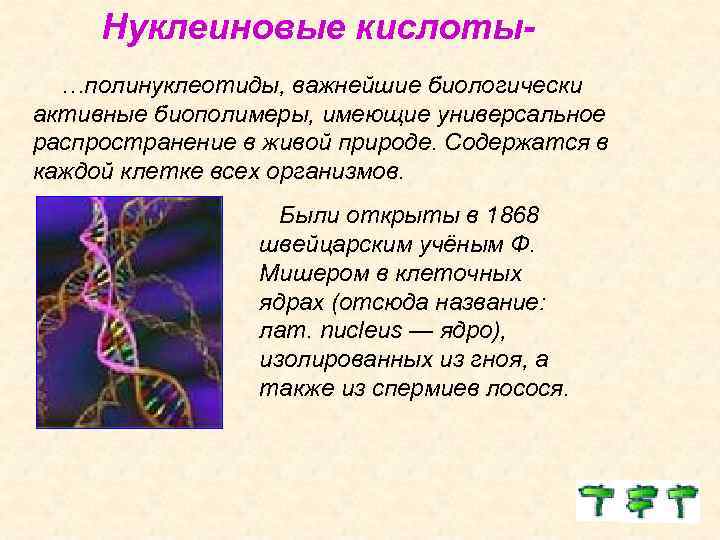 Нуклеиновые кислоты-

…полинуклеотиды, важнейшие биологически активные биополимеры, имеющие универсальное распространение в живой природе. Содержатся в каждой клетке всех организмов.

Были открыты в 1868 швейцарским учёным Ф. Мишером в клеточных ядрах (отсюда название: лат. nucleus — ядро), изолированных из гноя, а также из спермиев лосося.